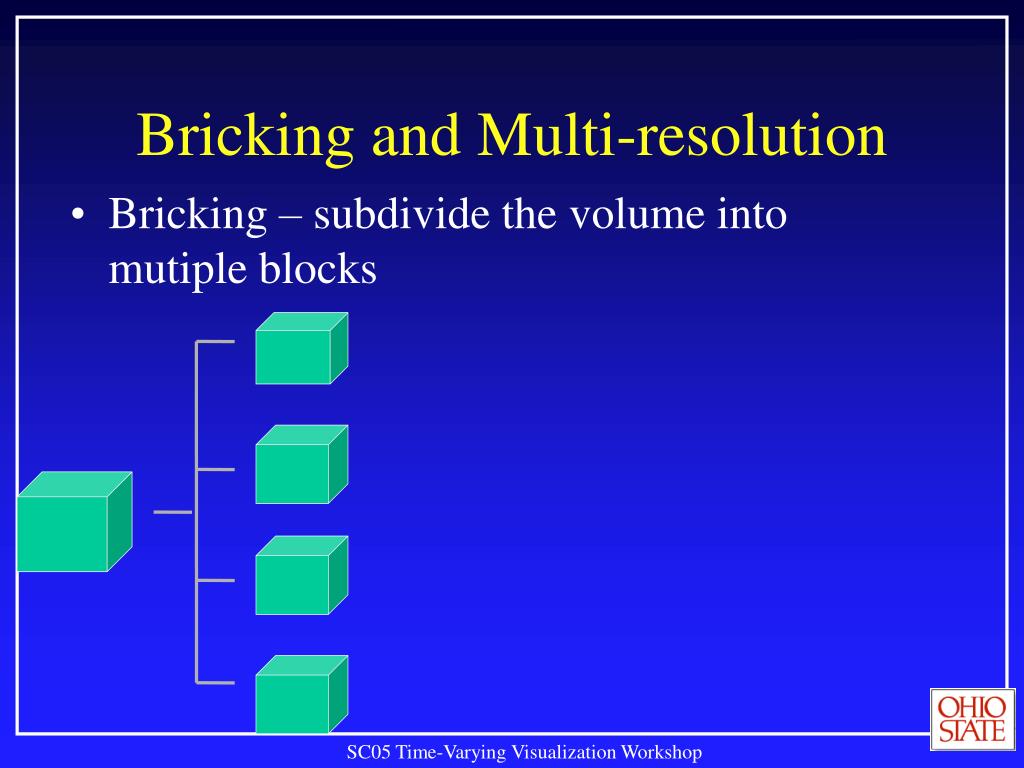 Bricking and Multi-resolution

• Bricking – subdivide the volume into mutiple blocks

OHIO STATE

SC05 Time-Varying Visualization Workshop